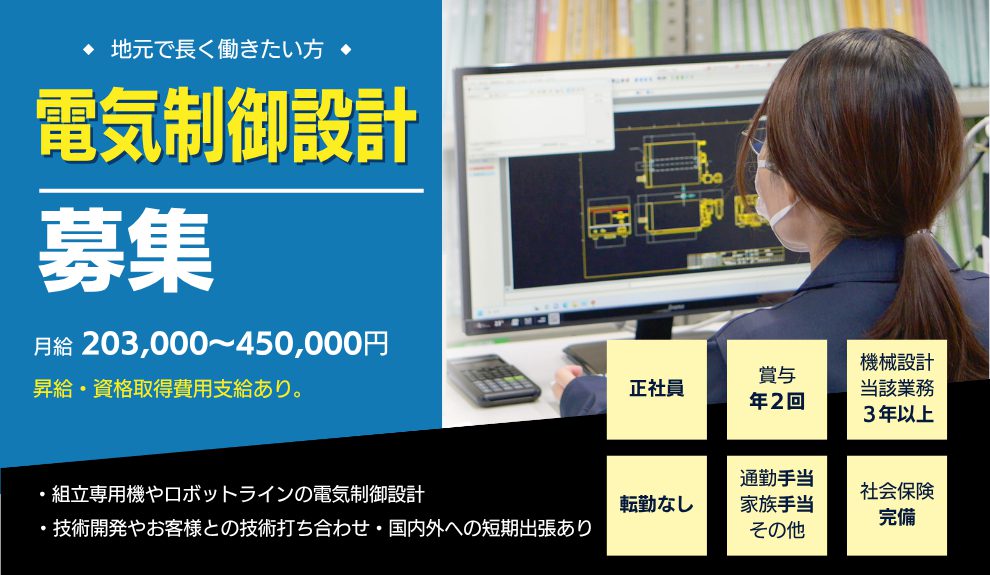 ◆ 地元で長く働きたい方 ◆

電気制御設計

募集

月給 203,000〜450,000円

昇給・資格取得費用支給あり。

正社員

賞与
年2回

機械設計
当該業務
3年以上

転勤なし

通勤手当
家族手当
その他

社会保険
完備

・組立専用機やロボットラインの電気制御設計

・技術開発やお客様との技術打ち合わせ・国内外への短期出張あり